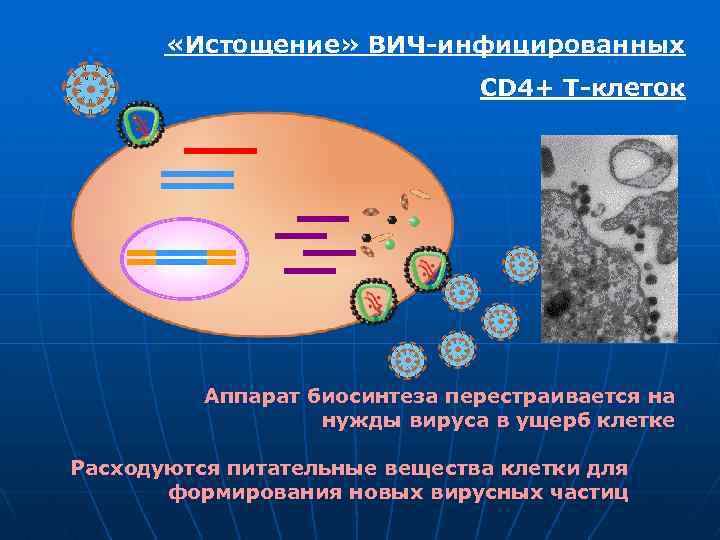 «Истощение» ВИЧ-инфицированных CD4+ Т-клеток

Аппарат биосинтеза перестраивается на нужды вируса в ущерб клетке

Расходуются питательные вещества клетки для формирования новых вирусных частиц